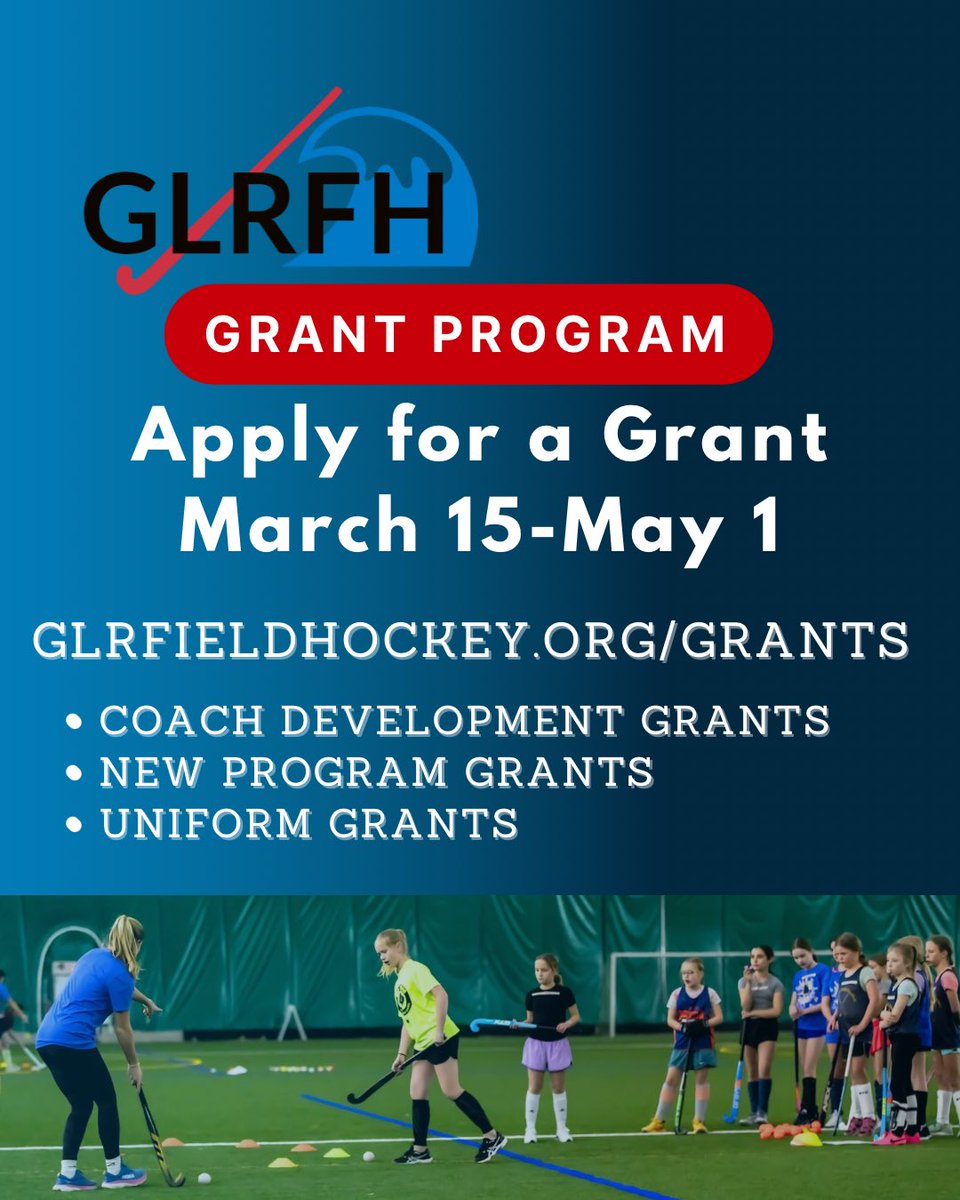 GLRFH

GRANT PROGRAM

Apply for a Grant
March 15-May 1

GLRFIELDHOCKEY.ORG/GRANTS

• COACH DEVELOPMENT GRANTS
• NEW PROGRAM GRANTS
• UNIFORM GRANTS